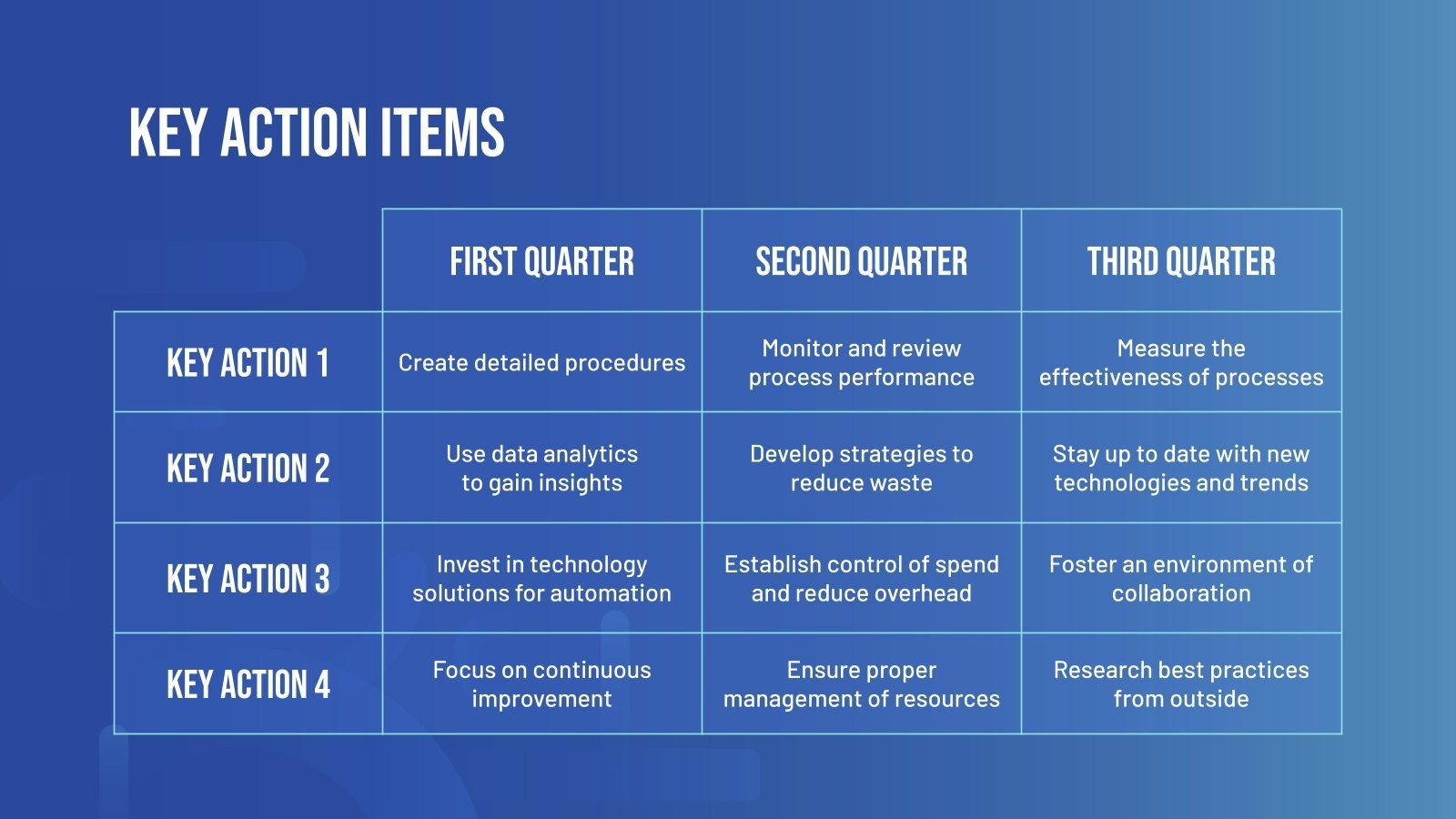 KEY ACTION ITEMS

| | FIRST QUARTER | SECOND QUARTER | THIRD QUARTER |
|---|---|---|---|
| KEY ACTION 1 | Create detailed procedures | Monitor and review process performance | Measure the effectiveness of processes |
| KEY ACTION 2 | Use data analytics to gain insights | Develop strategies to reduce waste | Stay up to date with new technologies and trends |
| KEY ACTION 3 | Invest in technology solutions for automation | Establish control of spend and reduce overhead | Foster an environment of collaboration |
| KEY ACTION 4 | Focus on continuous improvement | Ensure proper management of resources | Research best practices from outside |